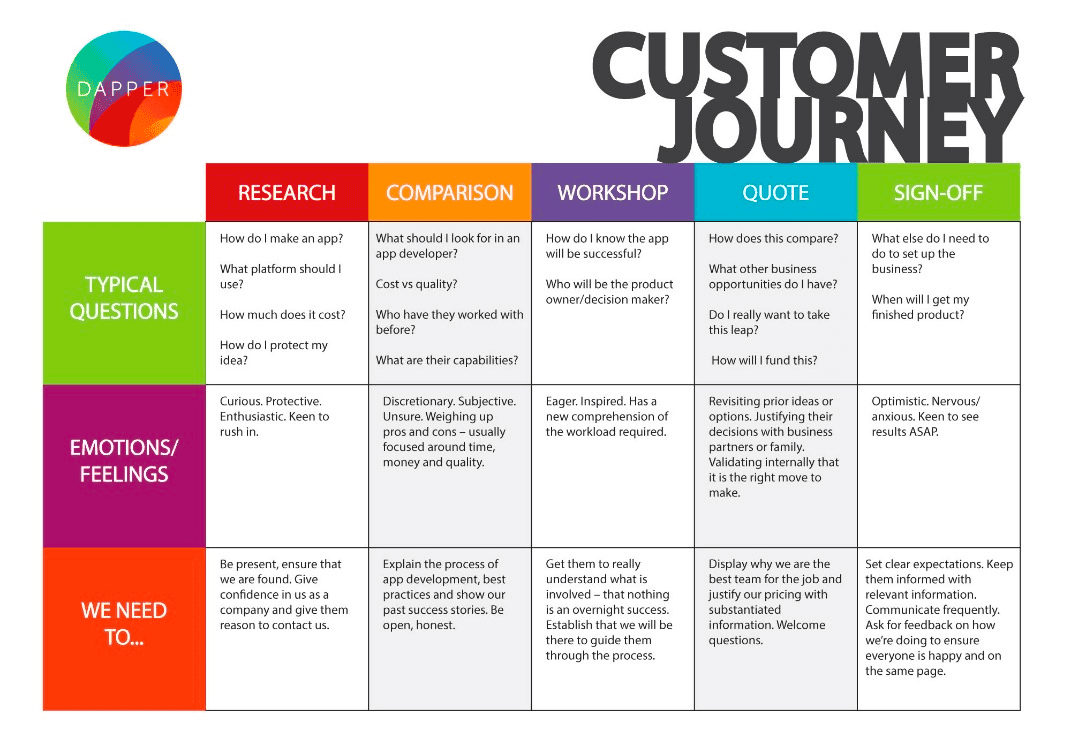 DAPPER

CUSTOMER JOURNEY

| | RESEARCH | COMPARISON | WORKSHOP | QUOTE | SIGN-OFF |
|---|---|---|---|---|---|
| TYPICAL QUESTIONS | How do I make an app? What platform should I use? How much does it cost? How do I protect my idea? | What should I look for in an app developer? Cost vs quality? Who have they worked with before? What are their capabilities? | How do I know the app will be successful? Who will be the product owner/decision maker? | How does this compare? What other business opportunities do I have? Do I really want to take this leap? How will I fund this? | What else do I need to do to set up the business? When will I get my finished product? |
| EMOTIONS/ FEELINGS | Curious. Protective. Enthusiastic. Keen to rush in. | Discretionary. Subjective. Unsure. Weighing up pros and cons – usually focused around time, money and quality. | Eager. Inspired. Has a new comprehension of the workload required. | Revisiting prior ideas or options. Justifying their decisions with business partners or family. Validating internally that it is the right move to make. | Optimistic. Nervous/ anxious. Keen to see results ASAP. |
| WE NEED TO... | Be present, ensure that we are found. Give confidence in us as a company and give them reason to contact us. | Explain the process of app development, best practices and show our past success stories. Be open, honest. | Get them to really understand what is involved – that nothing is an overnight success. Establish that we will be there to guide them through the process. | Display why we are the best team for the job and justify our pricing with substantiated information. Welcome questions. | Set clear expectations. Keep them informed with relevant information. Communicate frequently. Ask for feedback on how we're doing to ensure everyone is happy and on the same page. |